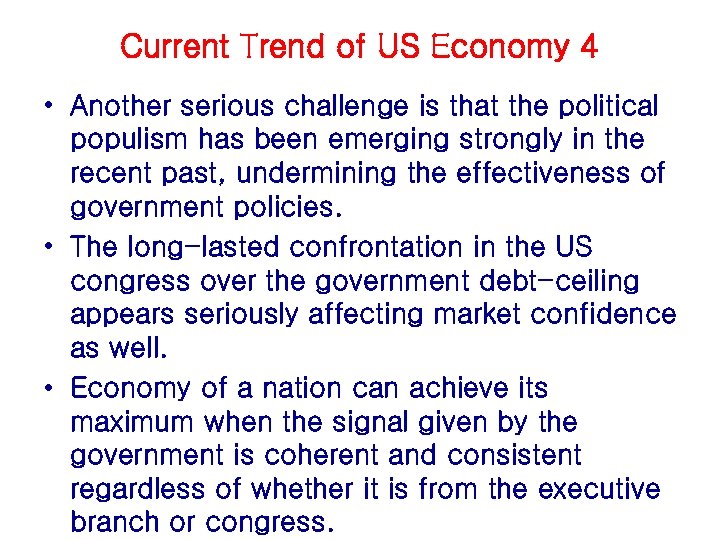 Current Trend of US Economy 4

• Another serious challenge is that the political populism has been emerging strongly in the recent past, undermining the effectiveness of government policies.

• The long-lasted confrontation in the US congress over the government debt-ceiling appears seriously affecting market confidence as well.

• Economy of a nation can achieve its maximum when the signal given by the government is coherent and consistent regardless of whether it is from the executive branch or congress.